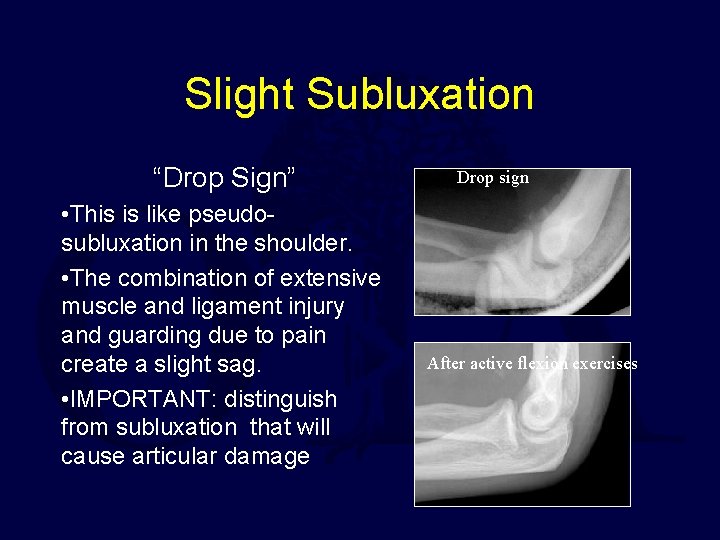 Slight Subluxation

“Drop Sign”

•This is like pseudo-subluxation in the shoulder.

•The combination of extensive muscle and ligament injury and guarding due to pain create a slight sag.

•IMPORTANT: distinguish from subluxation that will cause articular damage

Drop sign

After active flexion exercises